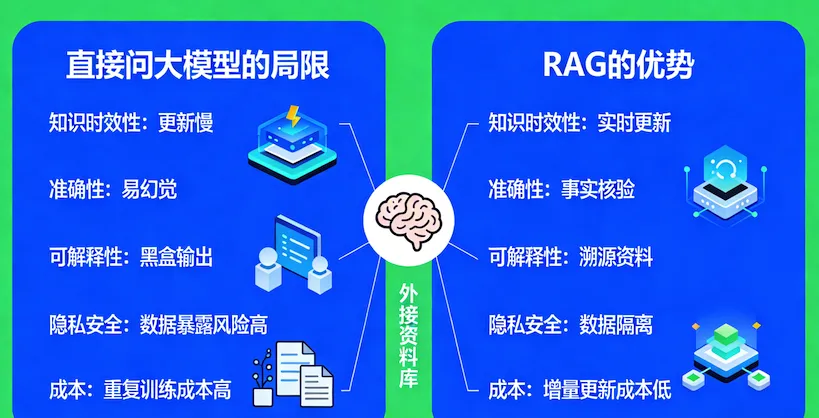 直接问大模型的局限

知识时效性：更新慢

准确性：易幻觉

可解释性：黑盒输出

隐私安全：数据暴露风险高

成本：重复训练成本高

外接资料库

RAG的优势

知识时效性：实时更新

准确性：事实核验

可解释性：溯源资料

隐私安全：数据隔离

成本：增量更新成本低